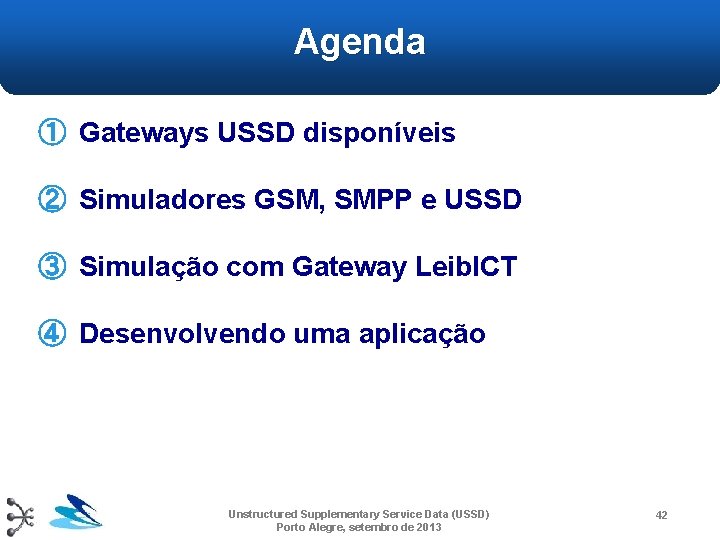 Agenda

① Gateways USSD disponíveis

② Simuladores GSM, SMPP e USSD

③ Simulação com Gateway LeibICT

④ Desenvolvendo uma aplicação

Unstructured Supplementary Service Data (USSD)
Porto Alegre, setembro de 2013

42